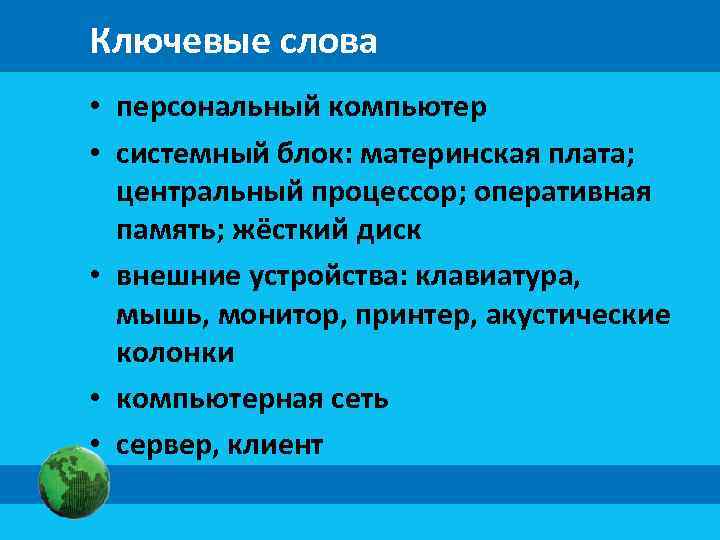 Ключевые слова

• персональный компьютер
• системный блок: материнская плата; центральный процессор; оперативная память; жёсткий диск
• внешние устройства: клавиатура, мышь, монитор, принтер, акустические колонки
• компьютерная сеть
• сервер, клиент